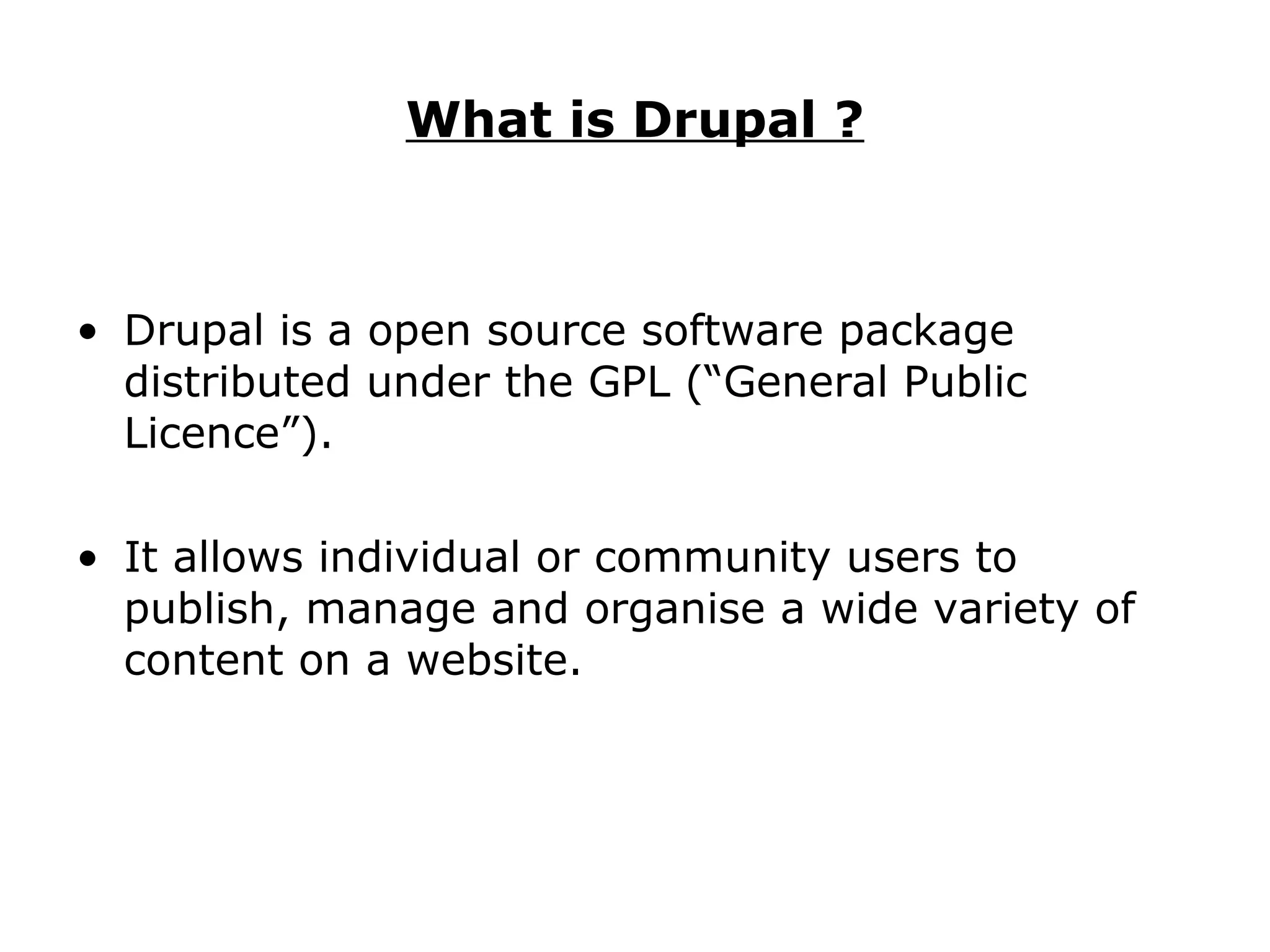 What is Drupal ?

• Drupal is a open source software package distributed under the GPL (“General Public Licence”).

• It allows individual or community users to publish, manage and organise a wide variety of content on a website.